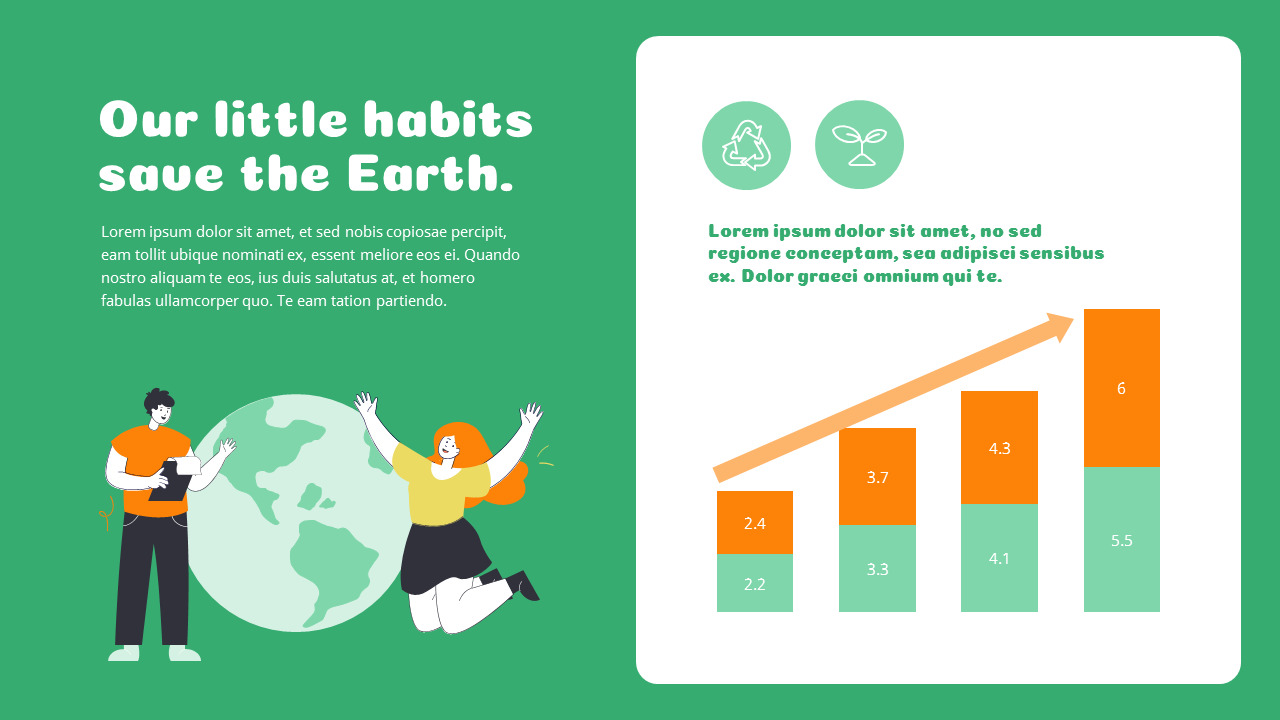 Our little habits save the Earth.

Lorem ipsum dolor sit amet, et sed nobis copiosae percipit, eam tollit ubique nominati ex, essent meliore eos ei. Quando nostro aliquam te eos, ius duis salutatus at, et homero fabulas ullamcorper quo. Te eam tation partiendo.

Lorem ipsum dolor sit amet, no sed regione conceptam, sea adipisci sensibus ex. Dolor graeci omnium qui te.

2.4
2.2
3.7
3.3
4.3
4.1
6
5.5